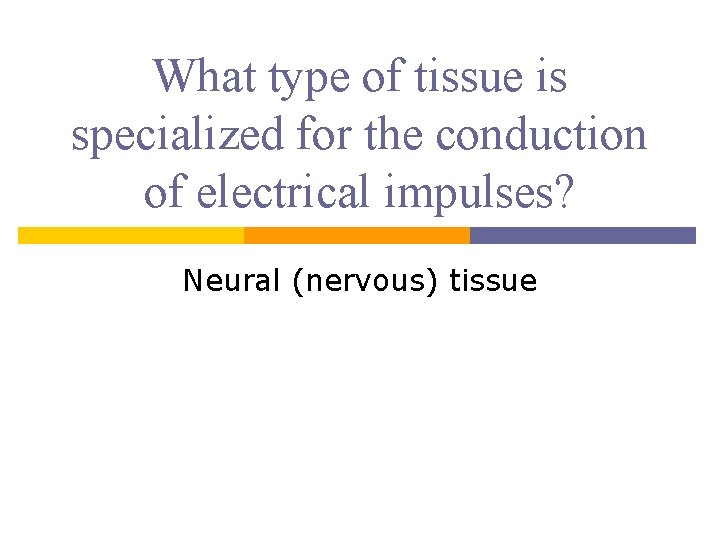 What type of tissue is specialized for the conduction of electrical impulses?

Neural (nervous) tissue